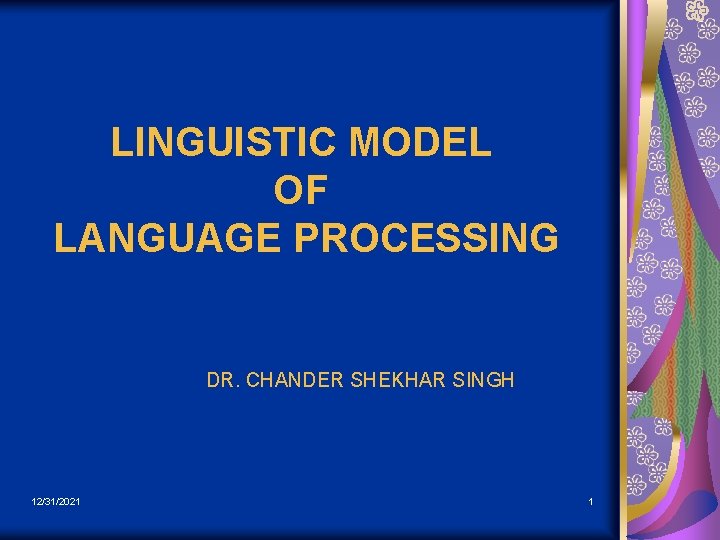 LINGUISTIC MODEL
OF
LANGUAGE PROCESSING

DR. CHANDER SHEKHAR SINGH

12/31/2021

1